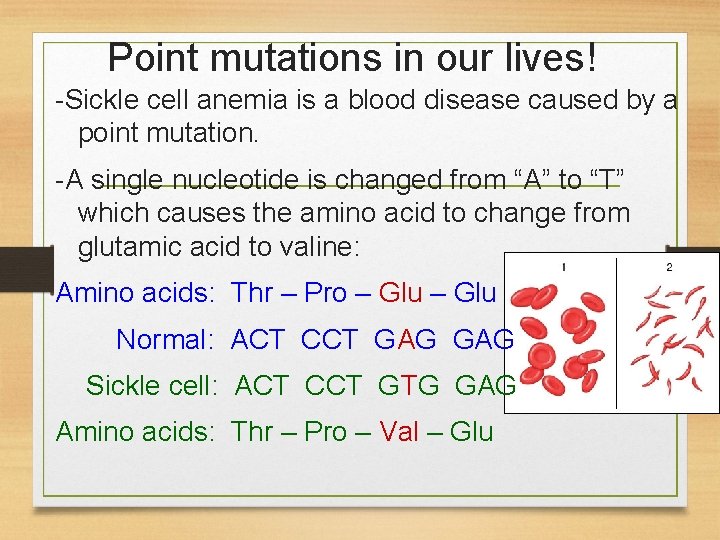 Point mutations in our lives!

-Sickle cell anemia is a blood disease caused by a point mutation.

-A single nucleotide is changed from “A” to “T” which causes the amino acid to change from glutamic acid to valine:

Amino acids: Thr – Pro – Glu – Glu

Normal: ACT CCT GAG GAG

Sickle cell: ACT CCT GTG GAG

Amino acids: Thr – Pro – Val – Glu

1

2